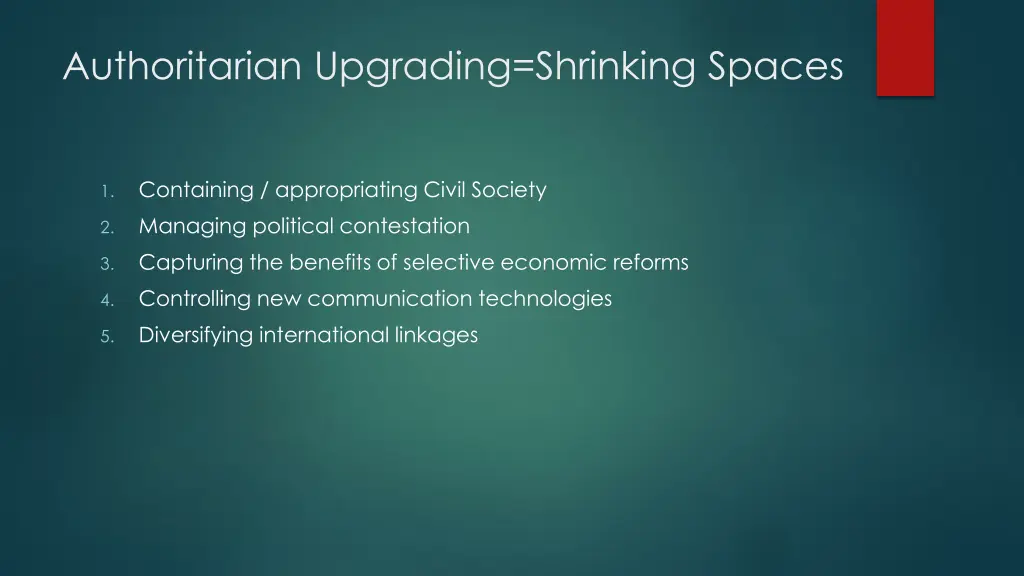 Authoritarian Upgrading=Shrinking Spaces

1. Containing / appropriating Civil Society
2. Managing political contestation
3. Capturing the benefits of selective economic reforms
4. Controlling new communication technologies
5. Diversifying international linkages